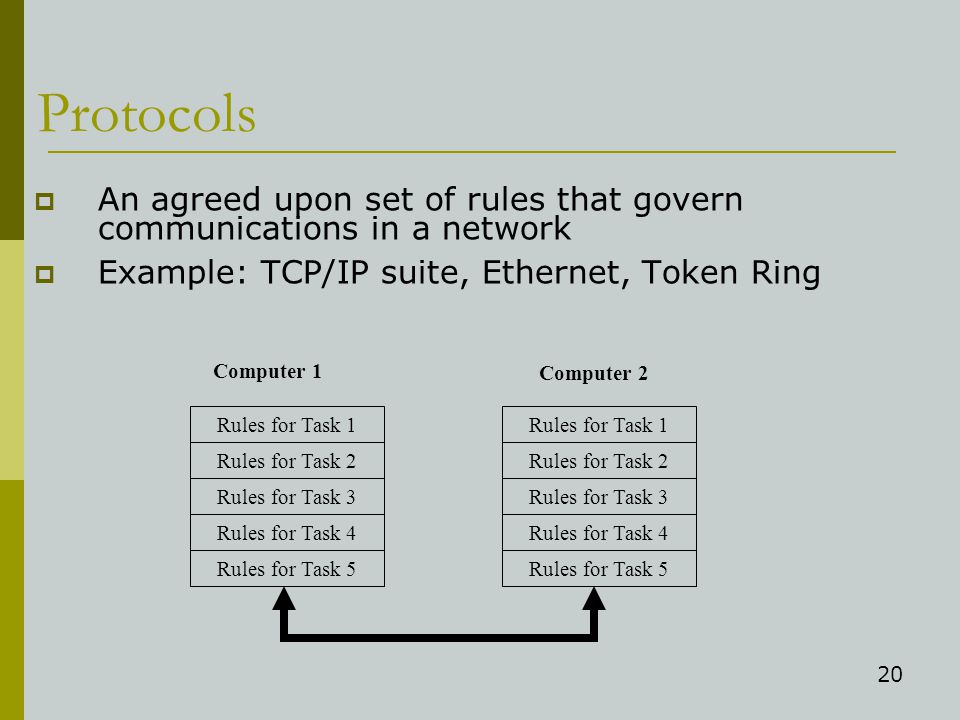 Protocols

An agreed upon set of rules that govern communications in a network

Example: TCP/IP suite, Ethernet, Token Ring

Computer 1

Rules for Task 1
Rules for Task 2
Rules for Task 3
Rules for Task 4
Rules for Task 5

Computer 2

Rules for Task 1
Rules for Task 2
Rules for Task 3
Rules for Task 4
Rules for Task 5

20